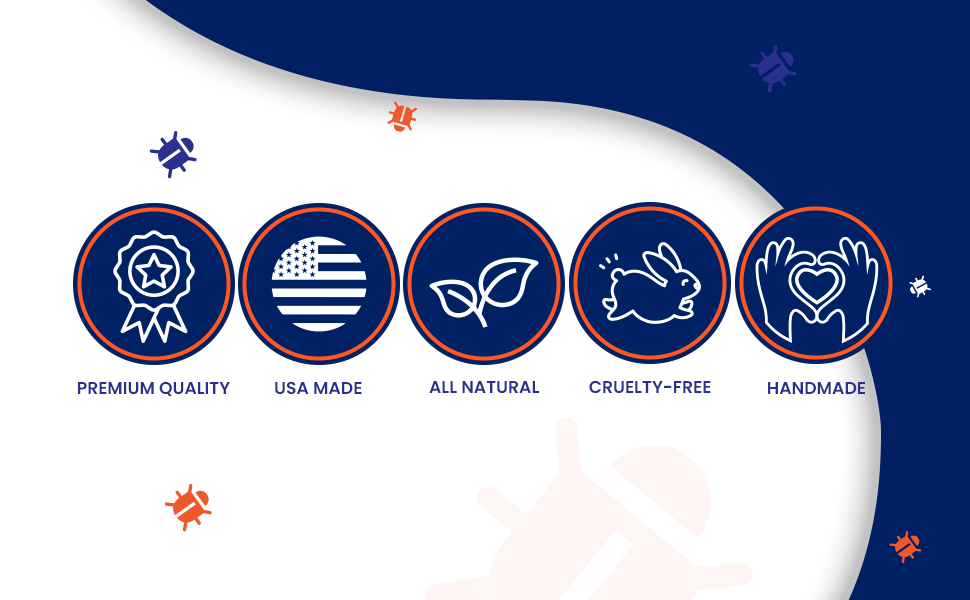 PREMIUM QUALITY

USA MADE

ALL NATURAL

CRUELTY-FREE

HANDMADE